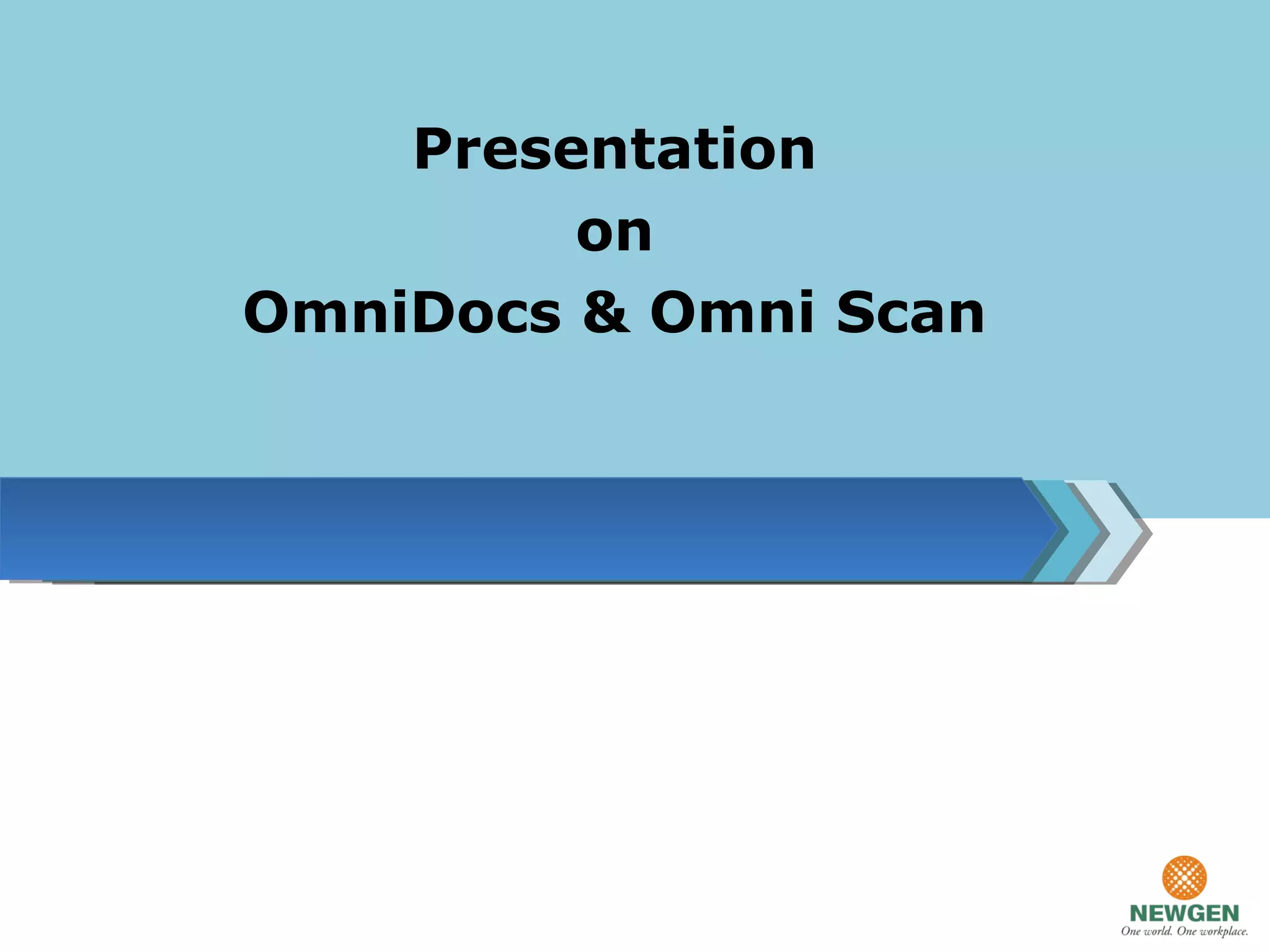 Presentation
on
OmniDocs & Omni Scan

NEWGEN
One world. One workplace.